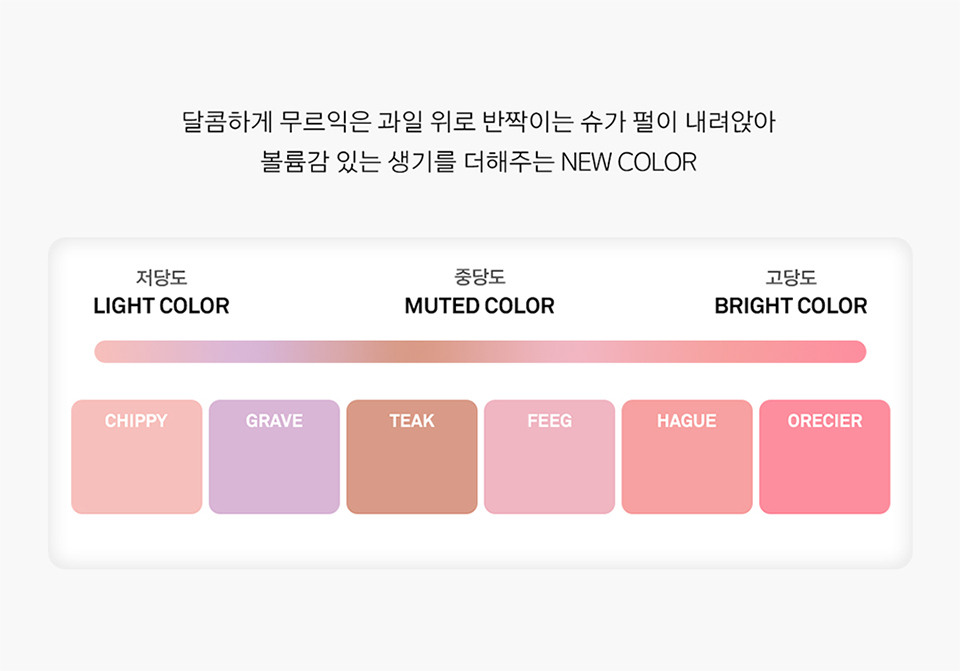 달콤하게 무르익은 과일 위로 반짝이는 슈가 펄이 내려앉아
볼륨감 있는 생기를 더해주는 NEW COLOR

저당도
LIGHT COLOR

중당도
MUTED COLOR

고당도
BRIGHT COLOR

CHIPPY

GRAVE

TEAK

FEEG

HAGUE

ORECIER